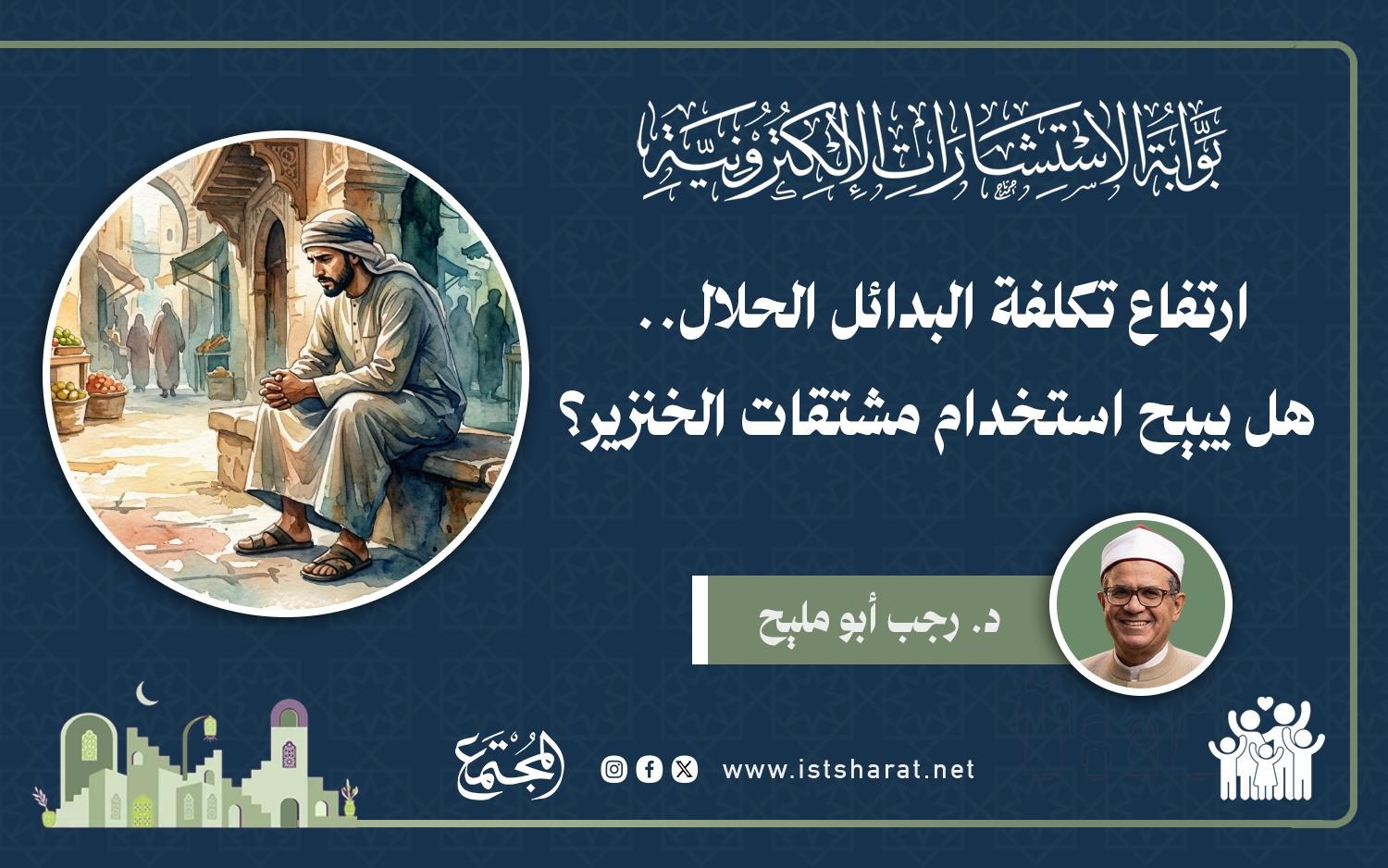 بوابة الاستشارات الإلكترونية

ارتفاع تكلفة البدائل الحلال..
هل يبيح استخدام مشتقات الخنزير؟

د. رجب أبو مليح

www.istsharat.net

المجتمع